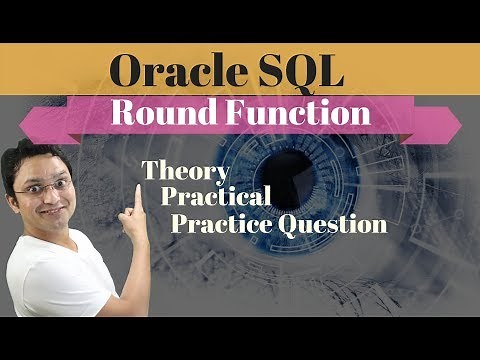 Oracle SQL

Round Function

Theory
Practical
Practice Question